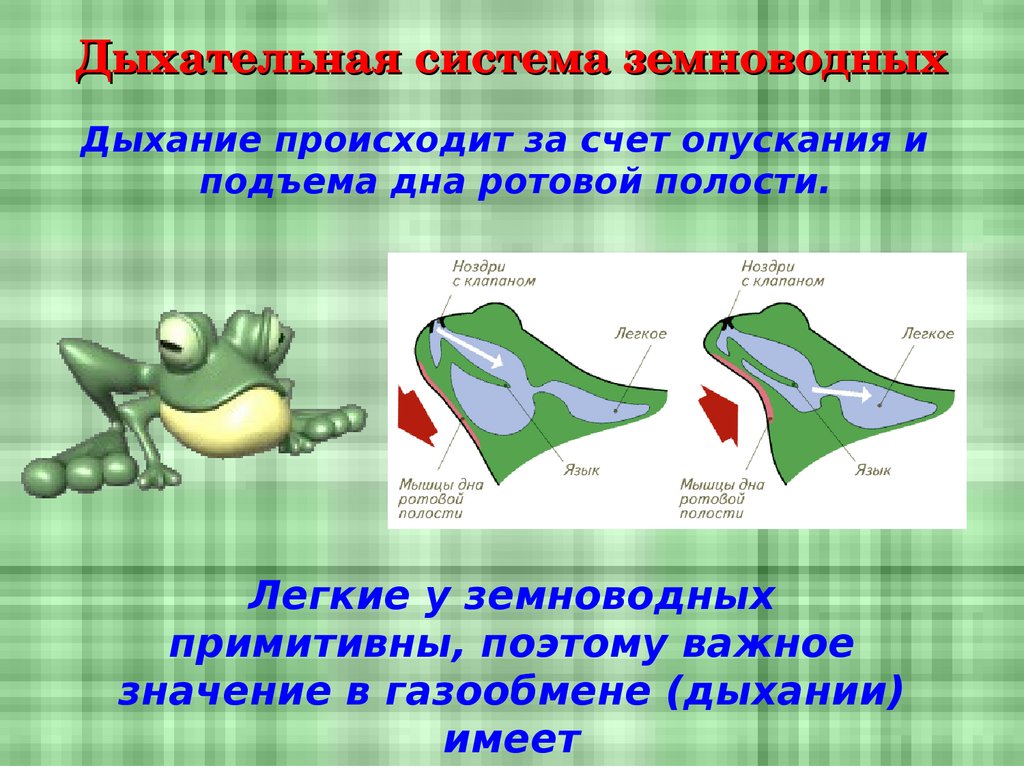 Дыхательная система земноводных

Дыхание происходит за счет опускания и подъема дна ротовой полости.

Ноздри с клапаном

Легкое

Язык

Мышцы дна ротовой полости

Ноздри с клапаном

Легкое

Язык

Мышцы дна ротовой полости

Легкие у земноводных примитивны, поэтому важное значение в газообмене (дыхании) имеет